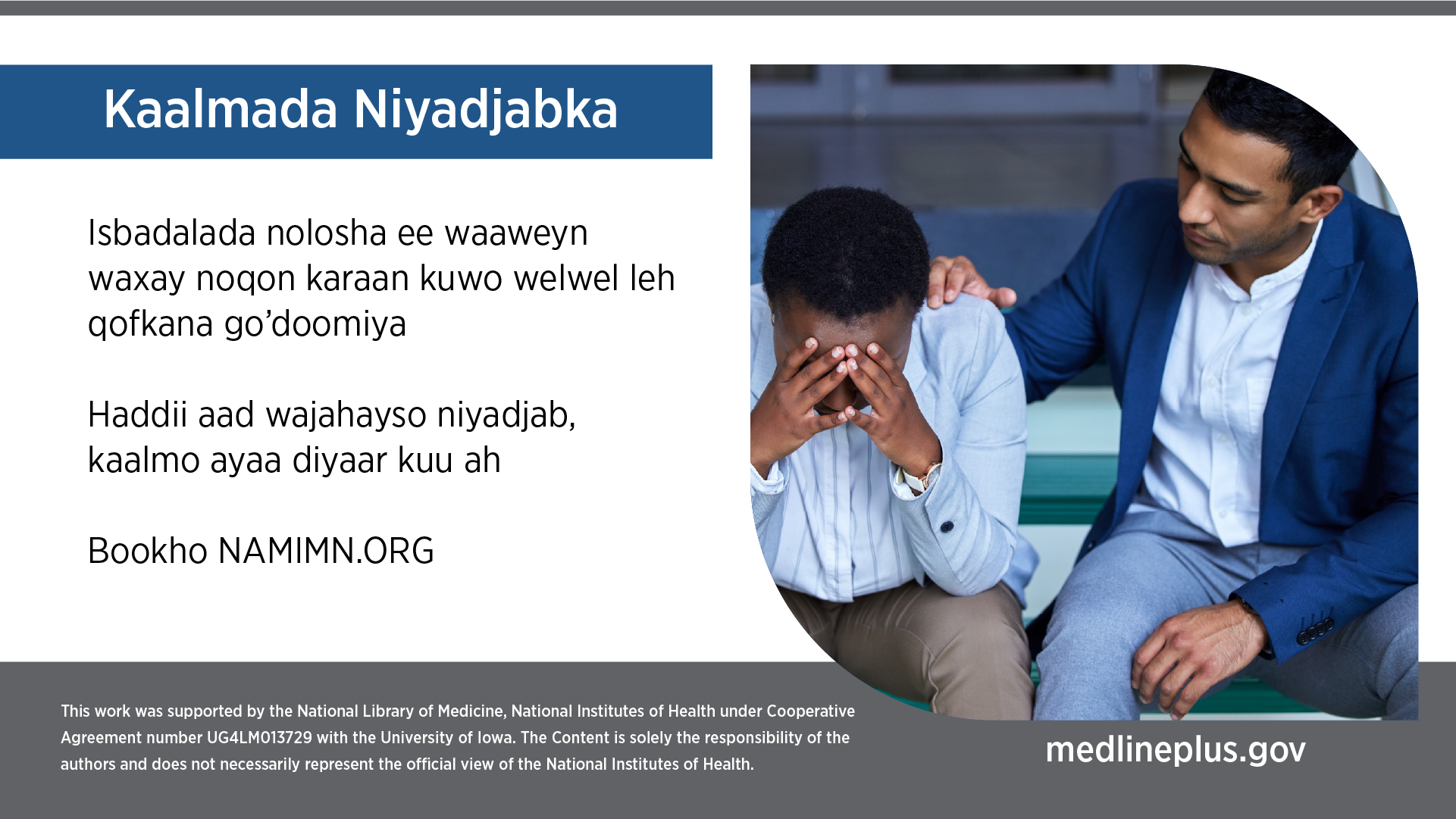 Kaalmada Niyadjabka

Isbadalada nolosha ee waaweyn waxay noqon karaan kuwo welwel leh qofkana go'doomiya

Haddii aad wajahayso niyadjab, kaalmo ayaa diyaar kuu ah

Bookho NAMIMN.ORG

This work was supported by the National Library of Medicine, National Institutes of Health under Cooperative Agreement number UG4LM013729 with the University of Iowa. The Content is solely the responsibility of the authors and does not necessarily represent the official view of the National Institutes of Health.

medlineplus.gov